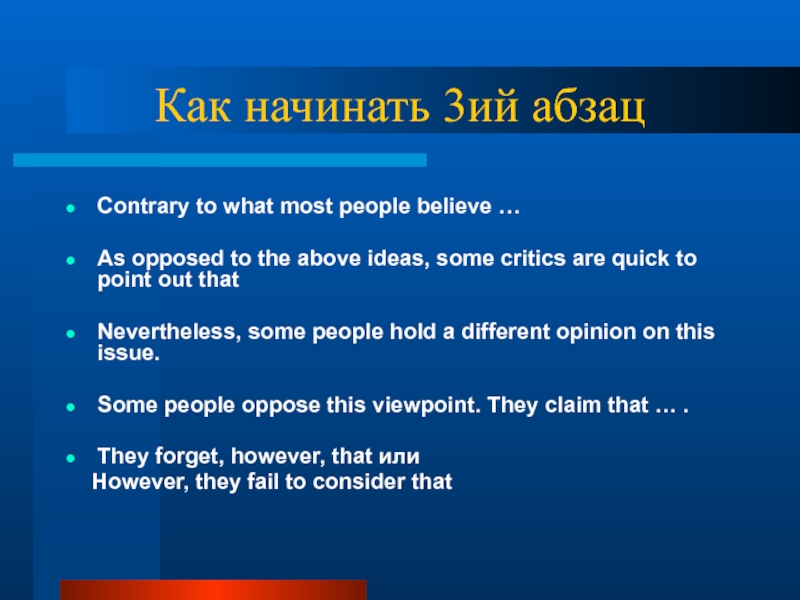 Как начинать 3ий абзац

- Contrary to what most people believe …
- As opposed to the above ideas, some critics are quick to point out that
- Nevertheless, some people hold a different opinion on this issue.
- Some people oppose this viewpoint. They claim that … .
- They forget, however, that или
However, they fail to consider that